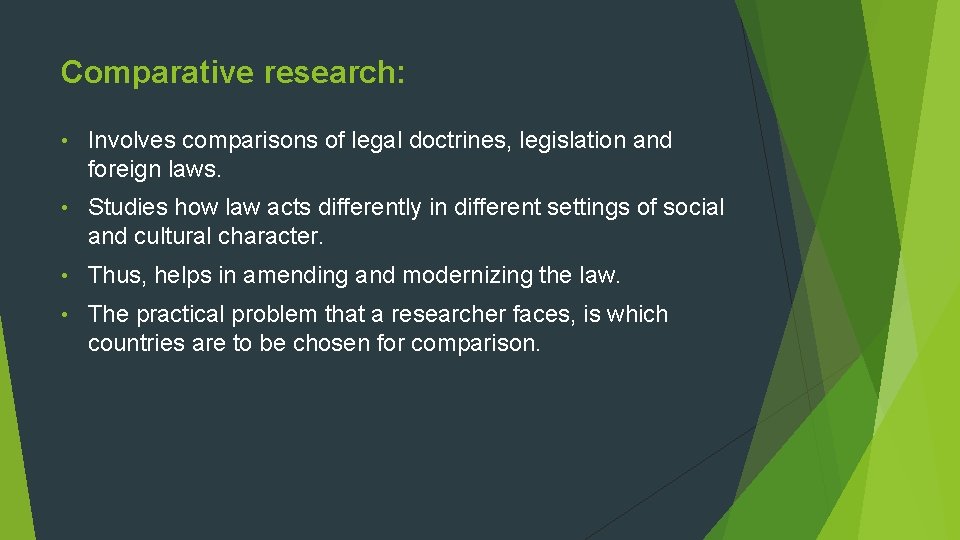 Comparative research:

• Involves comparisons of legal doctrines, legislation and foreign laws.

• Studies how law acts differently in different settings of social and cultural character.

• Thus, helps in amending and modernizing the law.

• The practical problem that a researcher faces, is which countries are to be chosen for comparison.